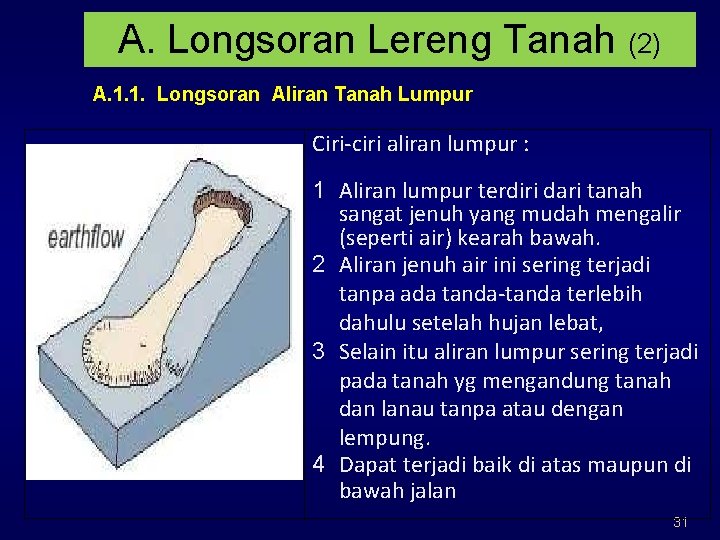 A. Longsoran Lereng Tanah (2)

A.1.1. Longsoran Aliran Tanah Lumpur

earthflow

Ciri-ciri aliran lumpur :

1 Aliran lumpur terdiri dari tanah sangat jenuh yang mudah mengalir (seperti air) kearah bawah.
2 Aliran jenuh air ini sering terjadi tanpa ada tanda-tanda terlebih dahulu setelah hujan lebat,
3 Selain itu aliran lumpur sering terjadi pada tanah yg mengandung tanah dan lanau tanpa atau dengan lempung.
4 Dapat terjadi baik di atas maupun di bawah jalan

31